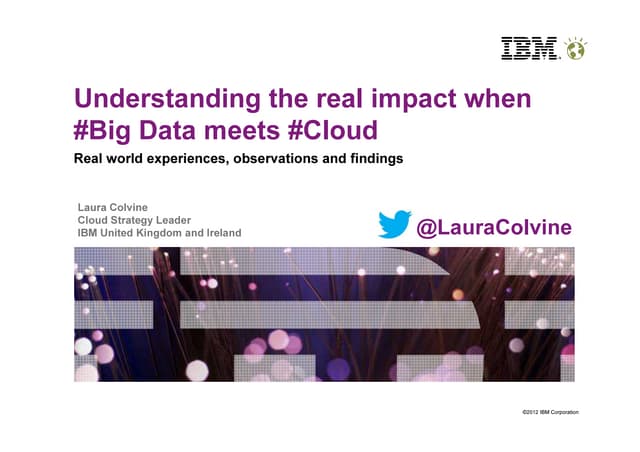 IBM

Understanding the real impact when #Big Data meets #Cloud

Real world experiences, observations and findings

Laura Colvine
Cloud Strategy Leader
IBM United Kingdom and Ireland

@LauraColvine

©2012 IBM Corporation